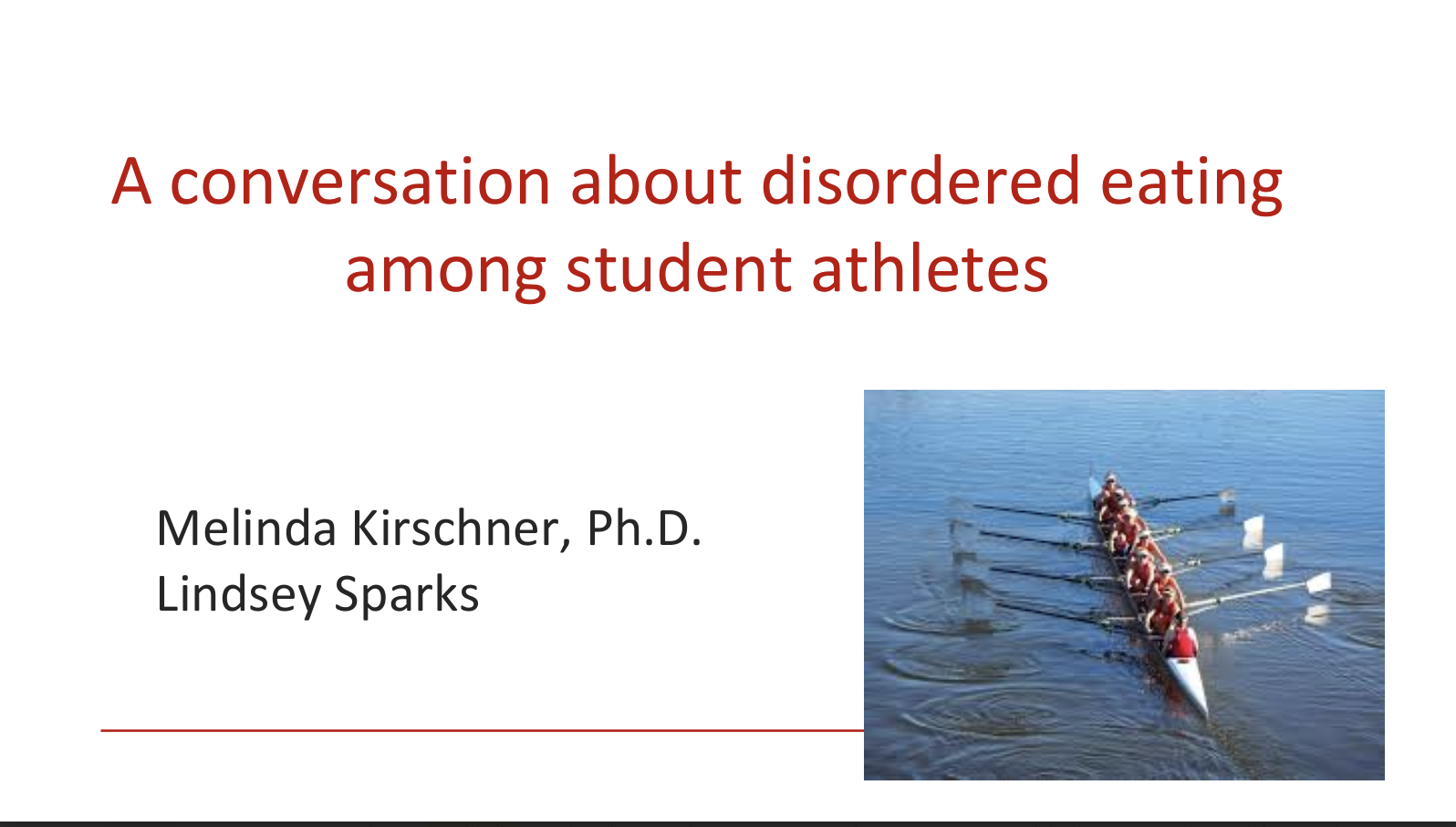 A conversation about disordered eating among student athletes

Melinda Kirschner, Ph.D.
Lindsey Sparks